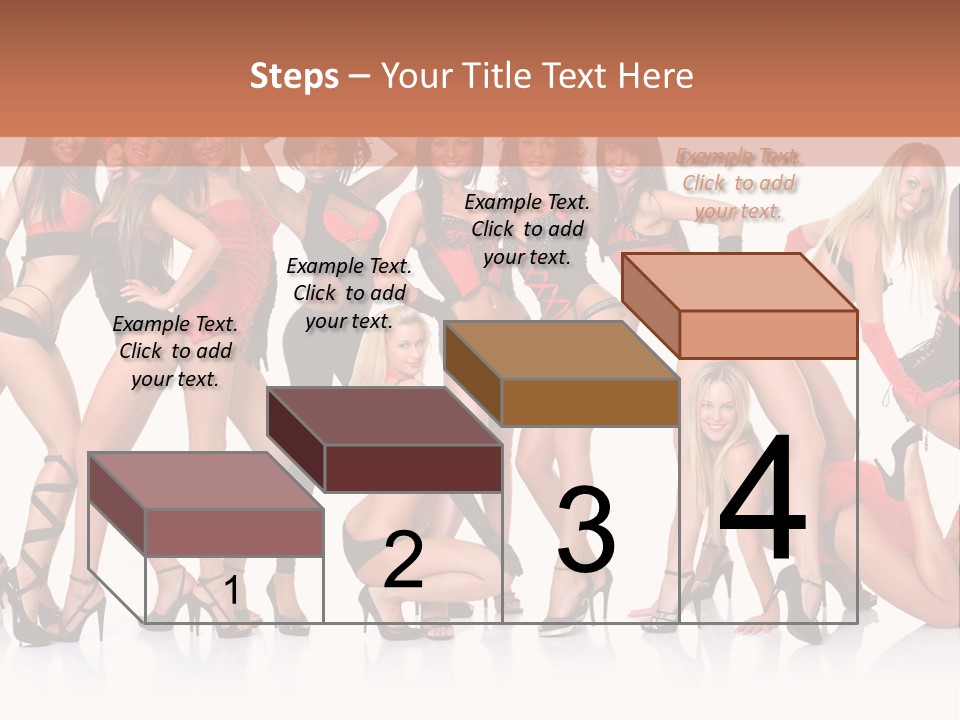 Steps – Your Title Text Here

Example Text. Click to add your text.

Example Text. Click to add your text.

Example Text. Click to add your text.

Example Text. Click to add your text.

1

2

3

4